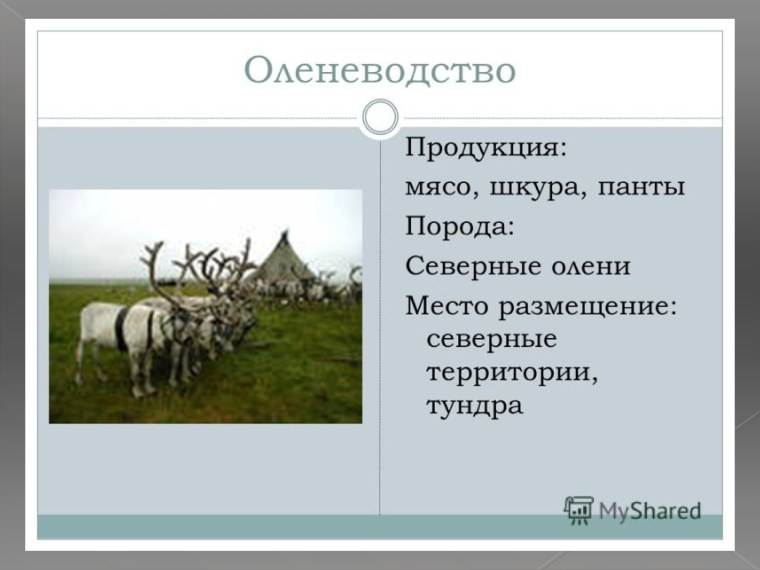 Оленеводство

Продукция:

мясо, шкура, панты

Порода:

Северные олени

Место размещение: северные территории, тундра

MyShared